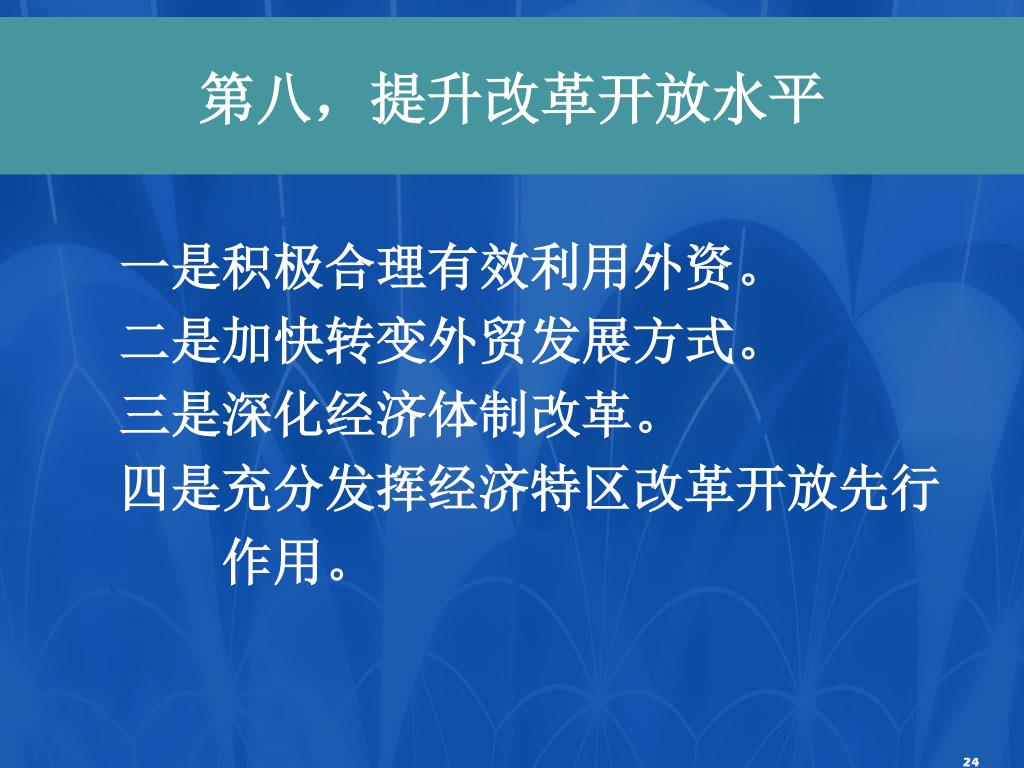 第八，提升改革开放水平

一是积极合理有效利用外资。
二是加快转变外贸发展方式。
三是深化经济体制改革。
四是充分发挥经济特区改革开放先行作用。

24